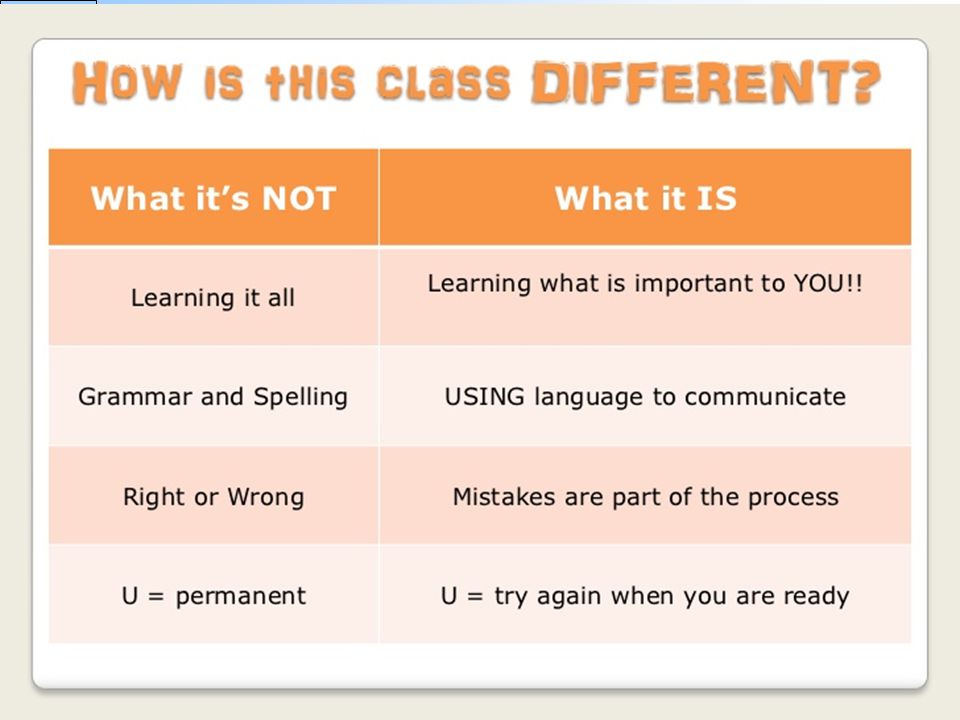 HOW IS tHIS CLaSS DIFFERENT?

| What it's NOT | What it IS |
|---|---|
| Learning it all | Learning what is important to YOU!! |
| Grammar and Spelling | USING language to communicate |
| Right or Wrong | Mistakes are part of the process |
| U = permanent | U = try again when you are ready |